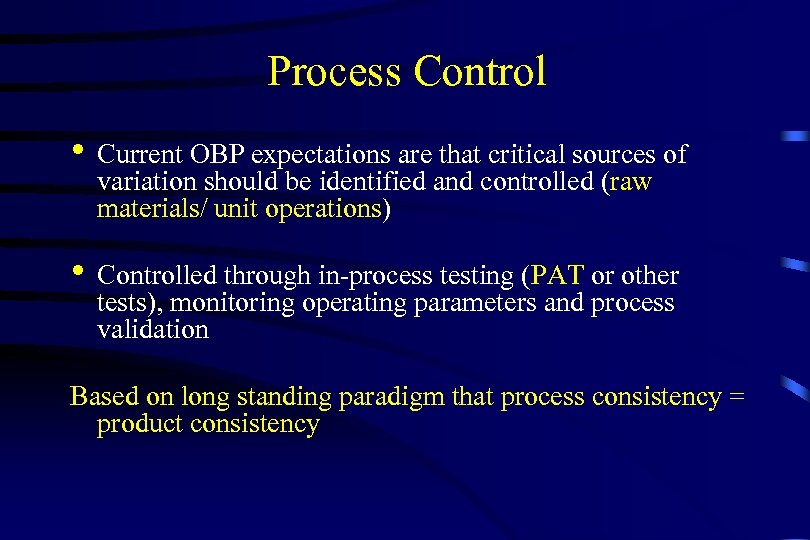 Process Control

• Current OBP expectations are that critical sources of variation should be identified and controlled (raw materials/ unit operations)

• Controlled through in-process testing (PAT or other tests), monitoring operating parameters and process validation

Based on long standing paradigm that process consistency = product consistency